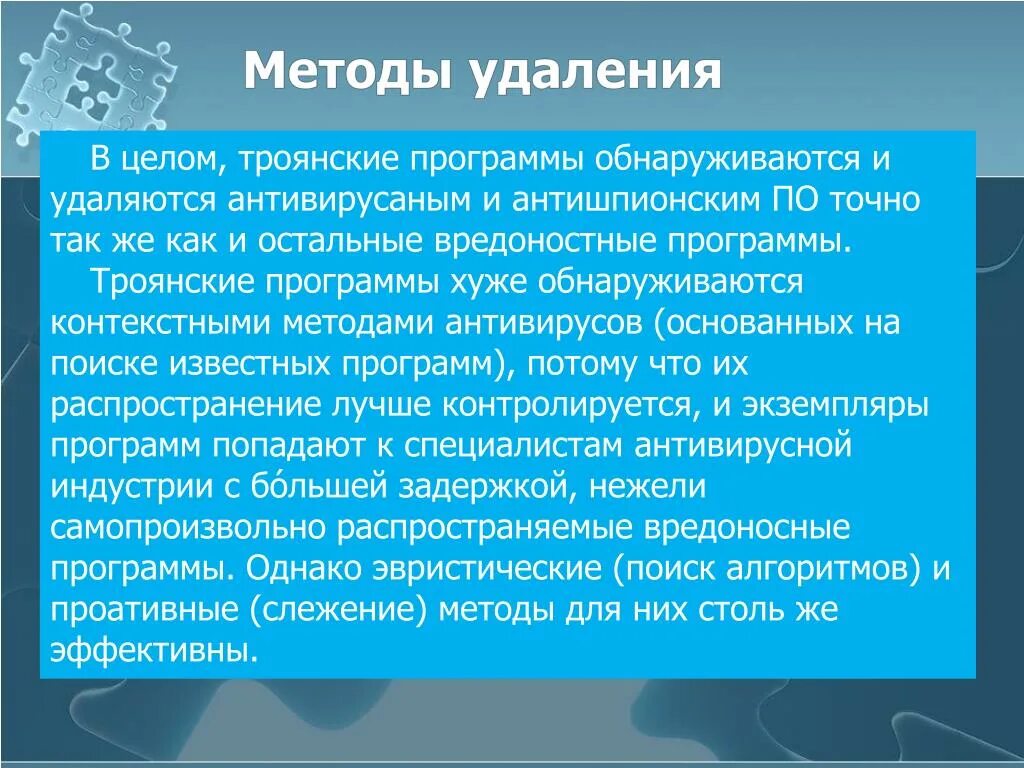 Методы удаления

В целом, троянские программы обнаруживаются и удаляются антивирусаным и антишпионским ПО точно так же как и остальные вредоностные программы.

Троянские программы хуже обнаруживаются контекстными методами антивирусов (основанных на поиске известных программ), потому что их распространение лучше контролируется, и экземпляры программ попадают к специалистам антивирусной индустрии с бо́льшей задержкой, нежели самопроизвольно распространяемые вредоносные программы. Однако эвристические (поиск алгоритмов) и проативные (слежение) методы для них столь же эффективны.